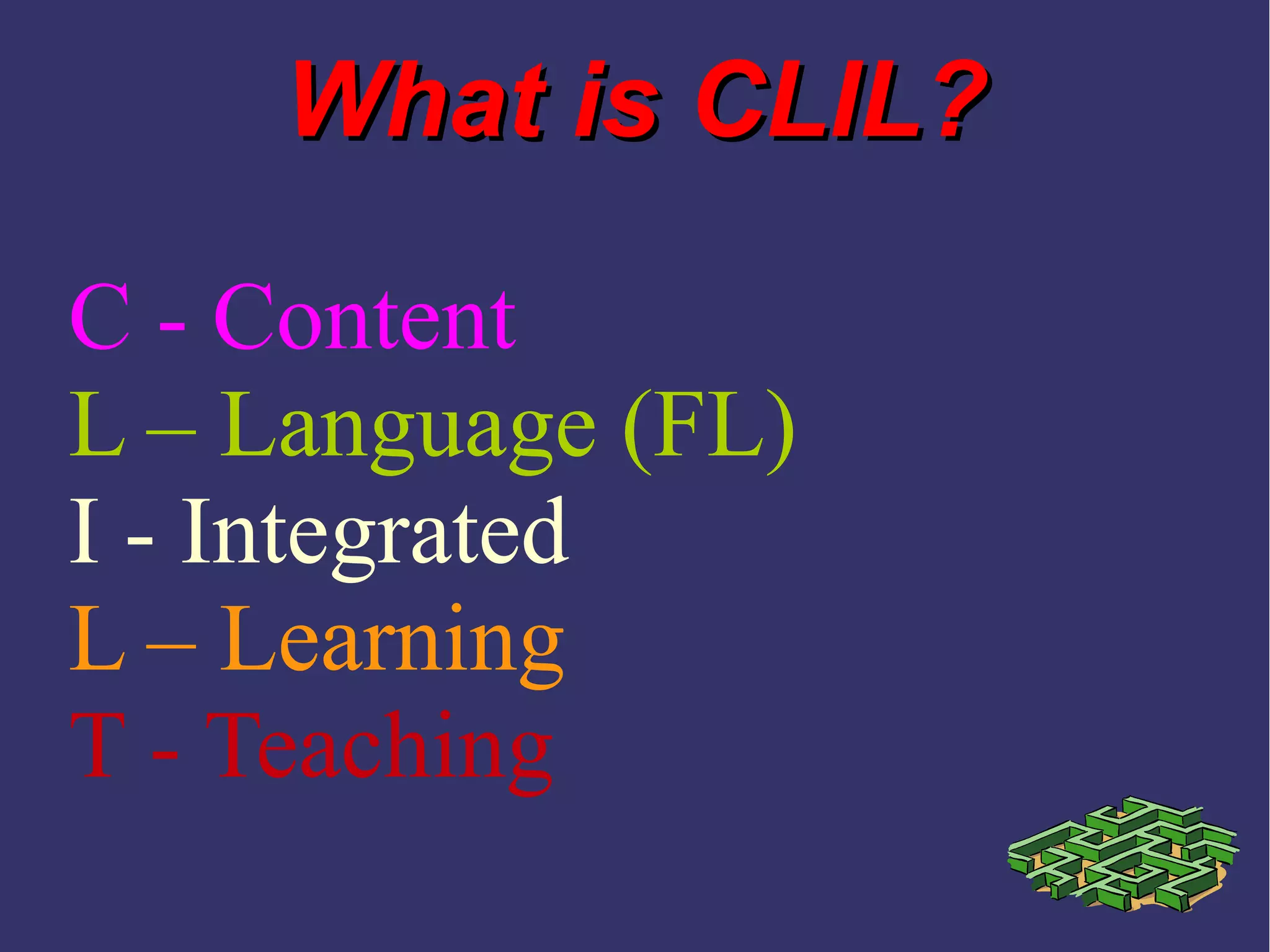 What is CLIL?

C - Content
L – Language (FL)
I - Integrated
L – Learning
T - Teaching